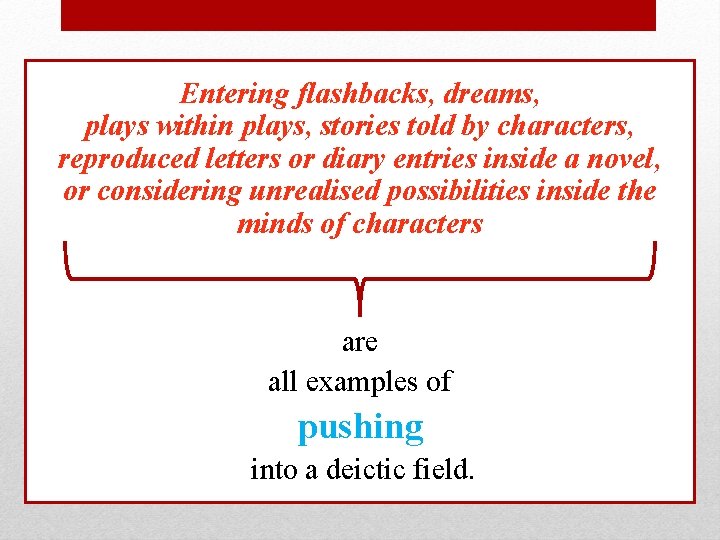 Entering flashbacks, dreams, plays within plays, stories told by characters, reproduced letters or diary entries inside a novel, or considering unrealised possibilities inside the minds of characters

are
all examples of
pushing
into a deictic field.